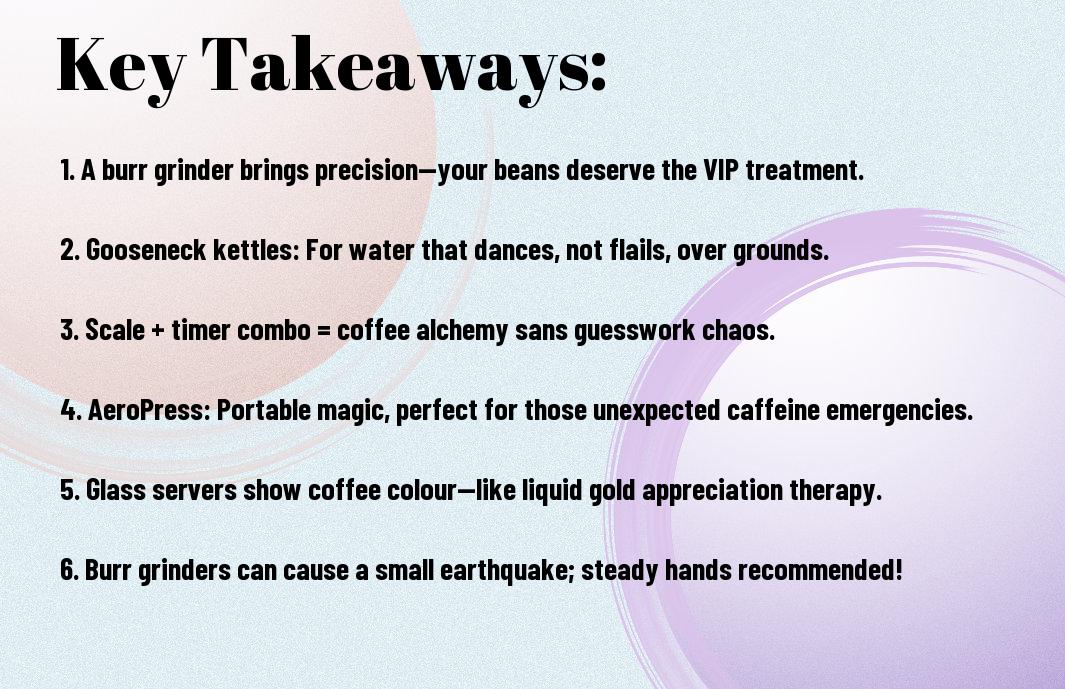 Key Takeaways:

1. A burr grinder brings precision—your beans deserve the VIP treatment.

2. Gooseneck kettles: For water that dances, not flails, over grounds.

3. Scale + timer combo = coffee alchemy sans guesswork chaos.

4. AeroPress: Portable magic, perfect for those unexpected caffeine emergencies.

5. Glass servers show coffee colour—like liquid gold appreciation therapy.

6. Burr grinders can cause a small earthquake; steady hands recommended!